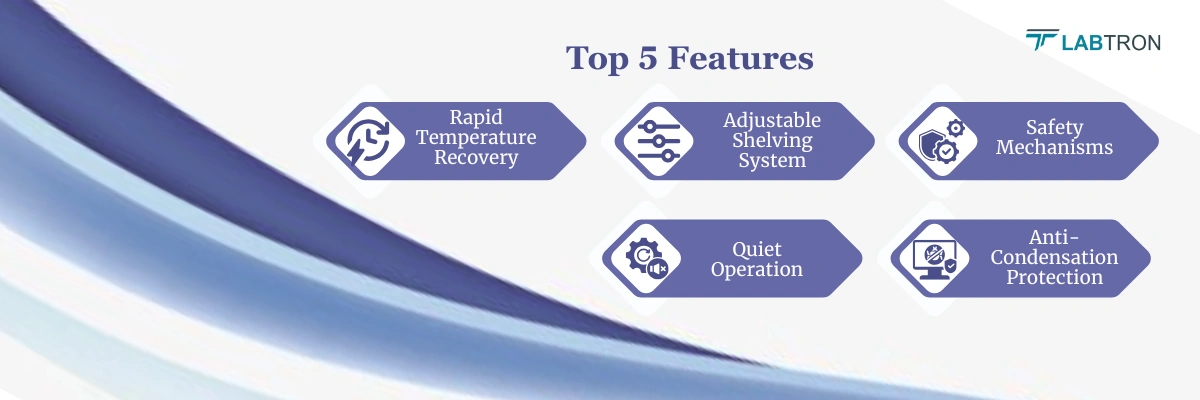 LABTRON

Top 5 Features

Rapid Temperature Recovery

Adjustable Shelving System

Safety Mechanisms

Quiet Operation

Anti-Condensation Protection